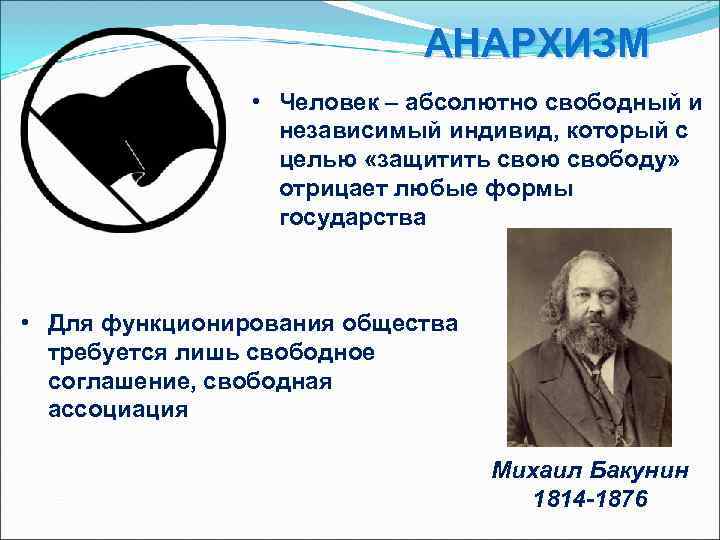 АНАРХИЗМ

• Человек – абсолютно свободный и независимый индивид, который с целью «защитить свою свободу» отрицает любые формы государства

• Для функционирования общества требуется лишь свободное соглашение, свободная ассоциация

Михаил Бакунин
1814-1876